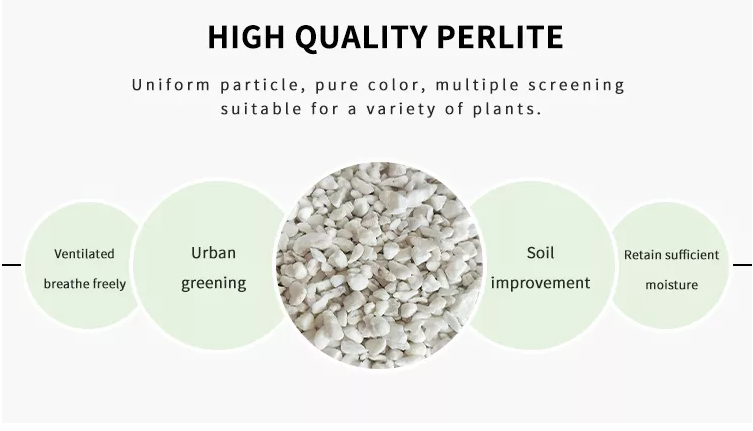 HIGH QUALITY PERLITE

Uniform particle, pure color, multiple screening suitable for a variety of plants.

Ventilated breathe freely

Urban greening

Soil improvement

Retain sufficient moisture